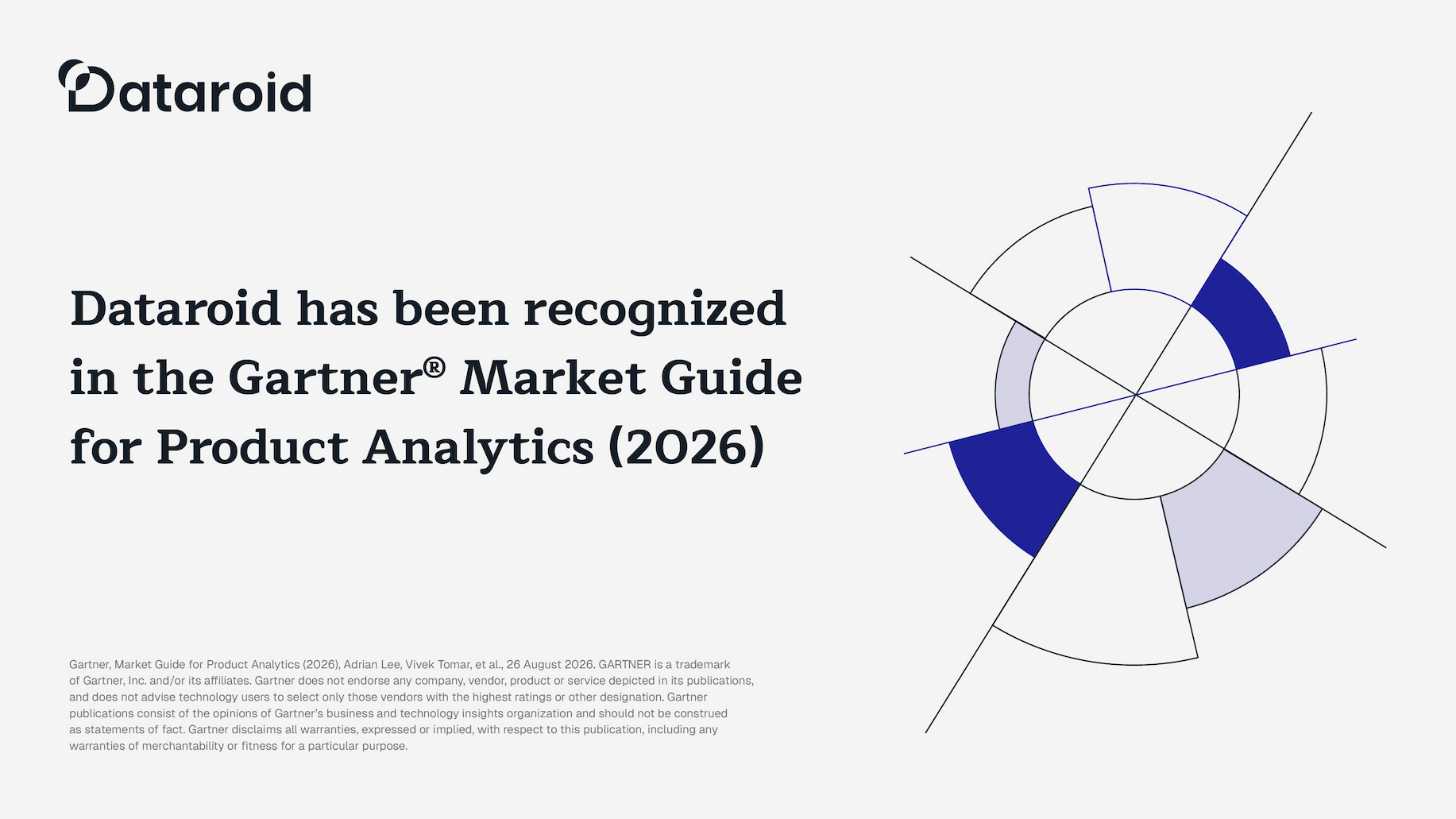 Dataroid

Dataroid has been recognized in the Gartner® Market Guide for Product Analytics (2026)

Gartner, Market Guide for Product Analytics (2026), Adrian Lee, Vivek Tomar, et al., 26 August 2026. GARTNER is a trademark of Gartner, Inc. and/or its affiliates. Gartner does not endorse any company, vendor, product or service depicted in its publications, and does not advise technology users to select only those vendors with the highest ratings or other designation. Gartner publications consist of the opinions of Gartner's business and technology insights organization and should not be construed as statements of fact. Gartner disclaims all warranties, expressed or implied, with respect to this publication, including any warranties of merchantability or fitness for a particular purpose.